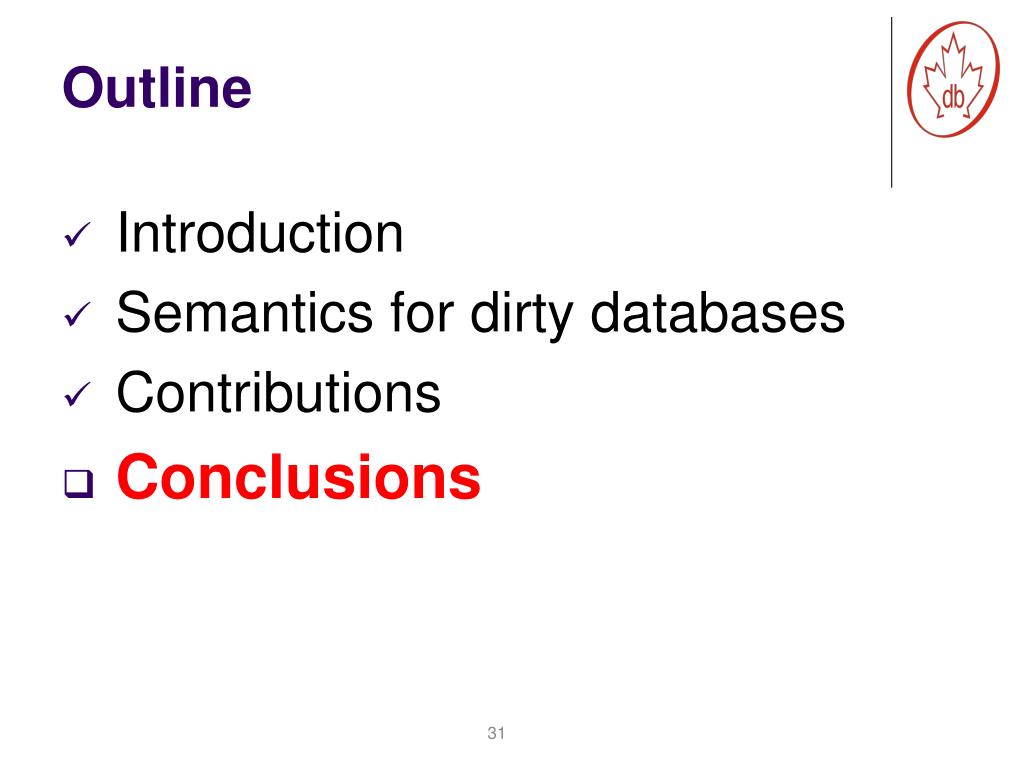 Outline

db

✓ Introduction
✓ Semantics for dirty databases
✓ Contributions
❑ Conclusions

31